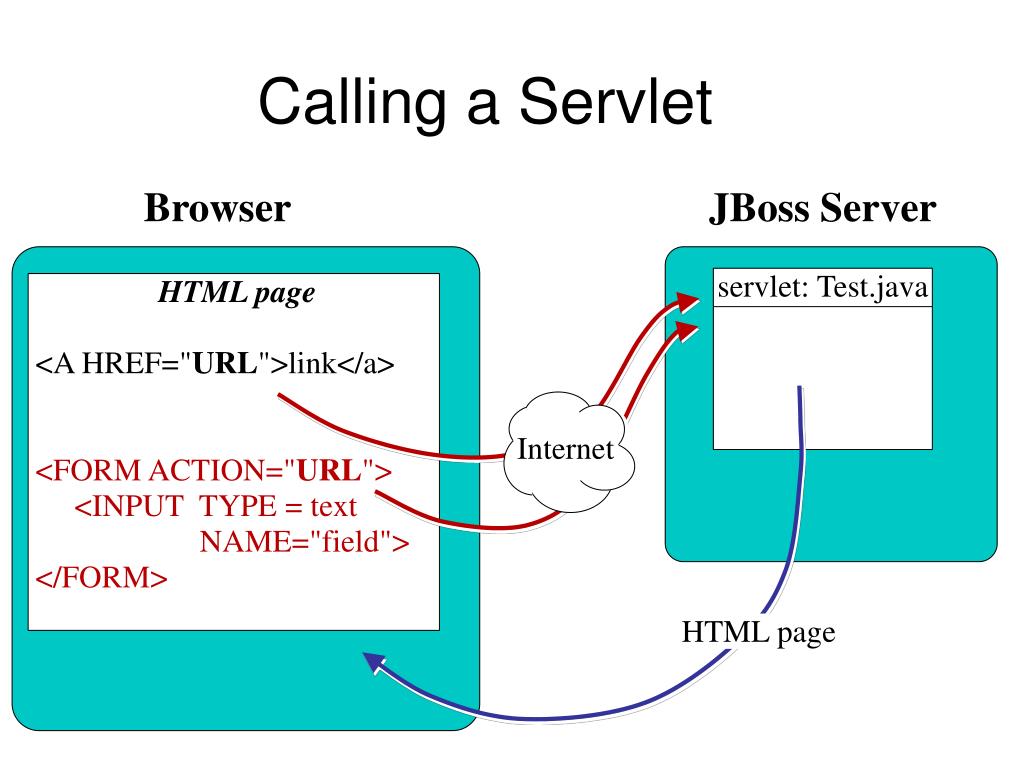 Calling a Servlet

Browser

HTML page

<A HREF="URL">link</a>

<FORM ACTION="URL">
<INPUT TYPE = text
NAME="field">
</FORM>

Internet

JBoss Server

servlet: Test.java

HTML page